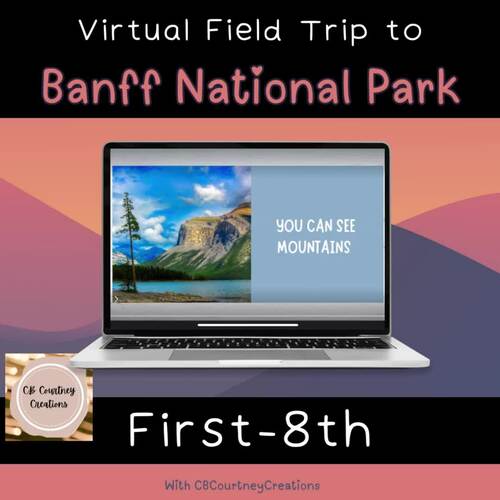 Virtual Field Trip to

Banff National Park

YOU CAN SEE MOUNTAINS

CB Courtney Creations

First-8th

With CBCourtneyCreations